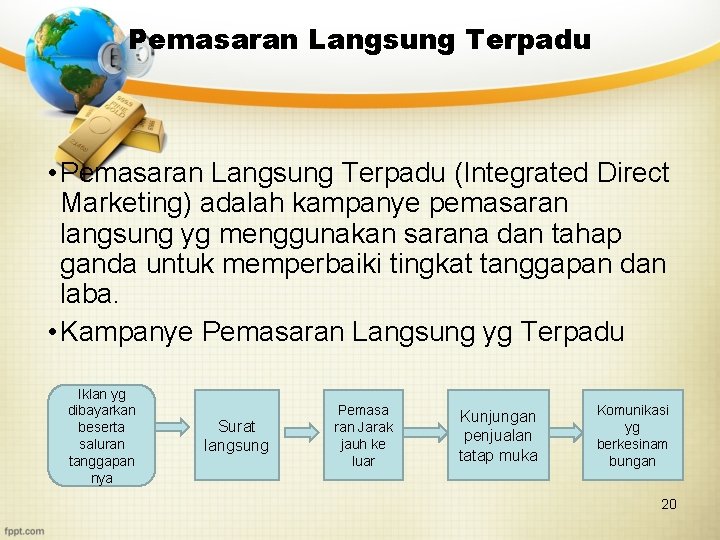 Pemasaran Langsung Terpadu

• Pemasaran Langsung Terpadu (Integrated Direct Marketing) adalah kampanye pemasaran langsung yg menggunakan sarana dan tahap ganda untuk memperbaiki tingkat tanggapan dan laba.

• Kampanye Pemasaran Langsung yg Terpadu

Iklan yg dibayarkan beserta saluran tanggapan nya

Surat langsung

Pemasa ran Jarak jauh ke luar

Kunjungan penjualan tatap muka

Komunikasi yg berkesinam bungan

20

fppt.com